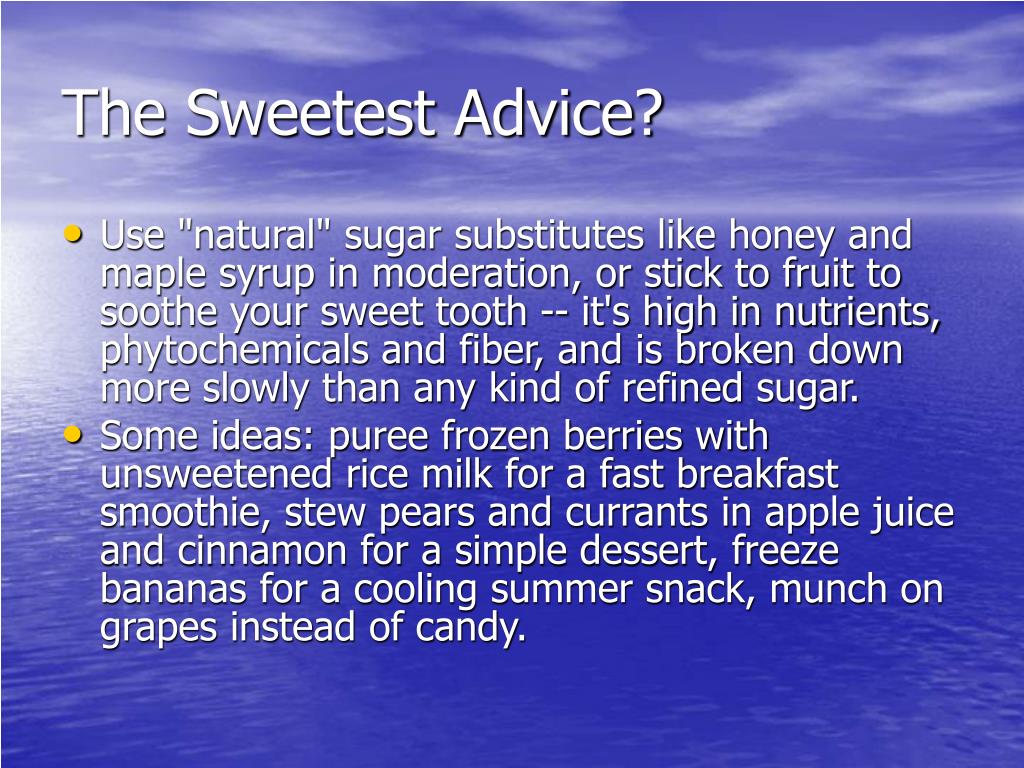 The Sweetest Advice?

• Use "natural" sugar substitutes like honey and maple syrup in moderation, or stick to fruit to soothe your sweet tooth -- it's high in nutrients, phytochemicals and fiber, and is broken down more slowly than any kind of refined sugar.
• Some ideas: puree frozen berries with unsweetened rice milk for a fast breakfast smoothie, stew pears and currants in apple juice and cinnamon for a simple dessert, freeze bananas for a cooling summer snack, munch on grapes instead of candy.